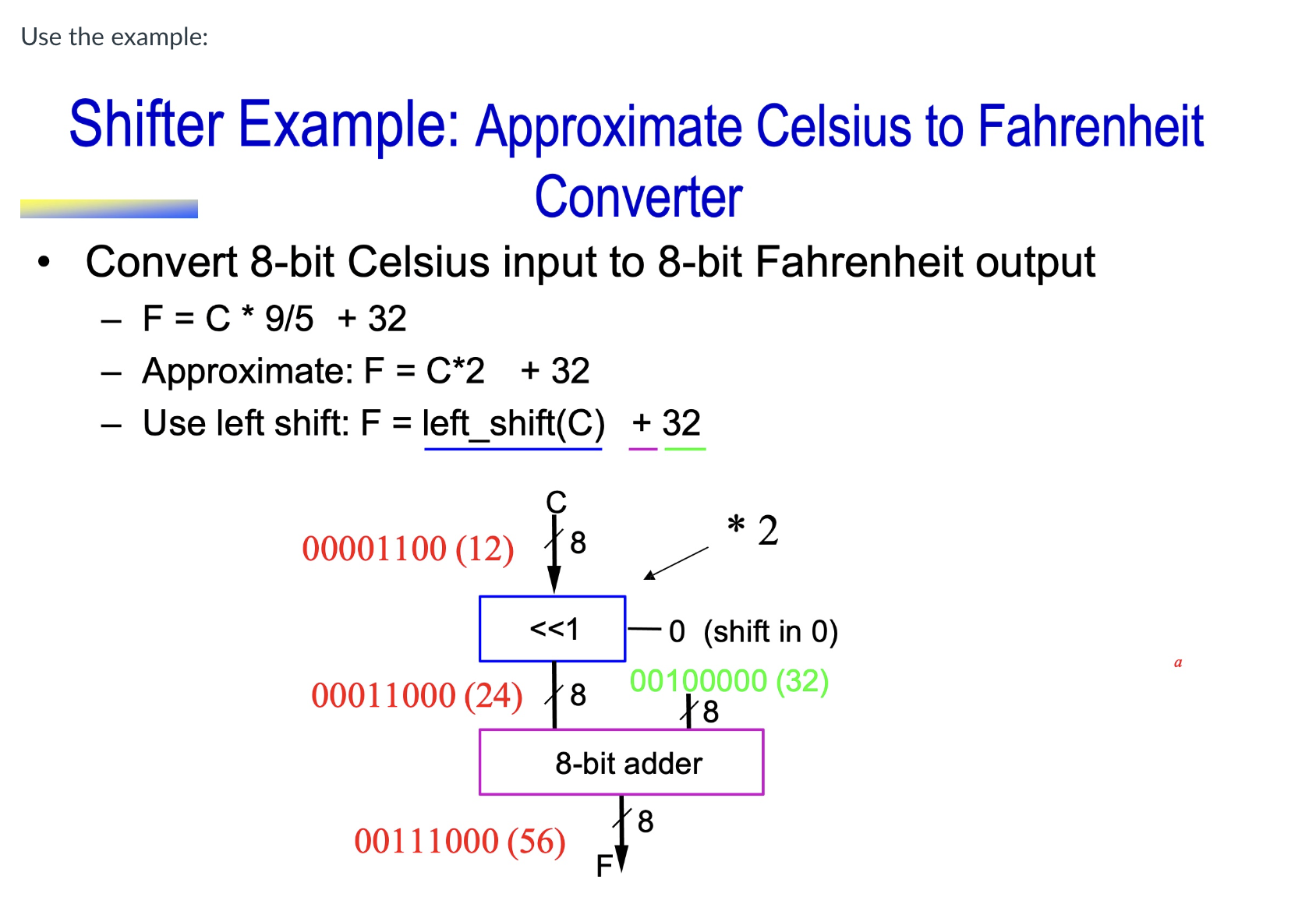 Use the example:

Shifter Example: Approximate Celsius to Fahrenheit Converter

• Convert 8-bit Celsius input to 8-bit Fahrenheit output

– F = C * 9/5 + 32

– Approximate: F = C*2 + 32

– Use left shift: F = left_shift(C) + 32

C

00001100 (12)

8

* 2

<<1

0 (shift in 0)

a

00011000 (24)

8

00100000 (32)

8

8-bit adder

00111000 (56)

8

F